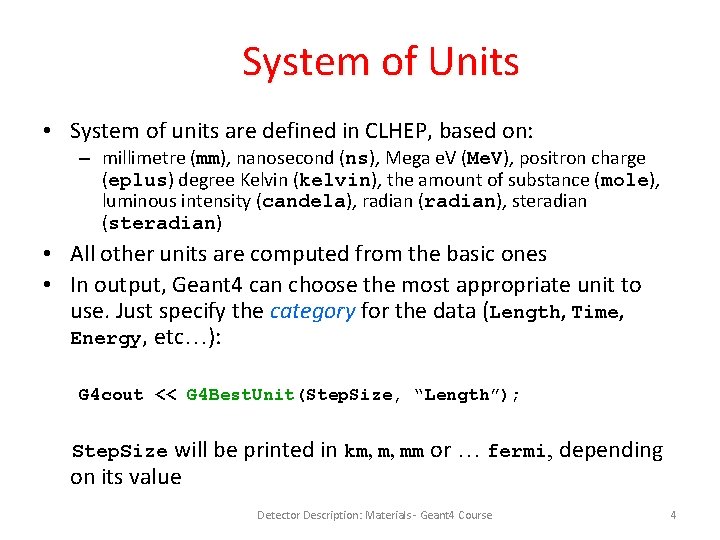 System of Units

• System of units are defined in CLHEP, based on:
– millimetre (mm), nanosecond (ns), Mega eV (MeV), positron charge (eplus) degree Kelvin (kelvin), the amount of substance (mole), luminous intensity (candela), radian (radian), steradian (steradian)

• All other units are computed from the basic ones

• In output, Geant4 can choose the most appropriate unit to use. Just specify the category for the data (Length, Time, Energy, etc…):

G4cout << G4BestUnit(StepSize, “Length”);

StepSize will be printed in km, m, mm or … fermi, depending on its value

Detector Description: Materials - Geant4 Course

4